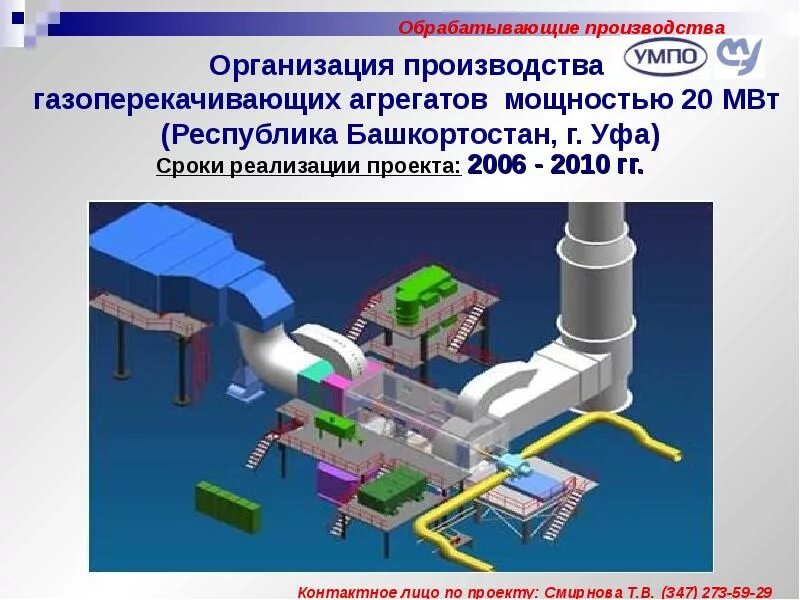 Обрабатывающие производства

УМПО

Организация производства газоперекачивающих агрегатов мощностью 20 МВт (Республика Башкортостан, г. Уфа)

Сроки реализации проекта: 2006 - 2010 гг.

Контактное лицо по проекту: Смирнова Т.В. (347) 273-59-29